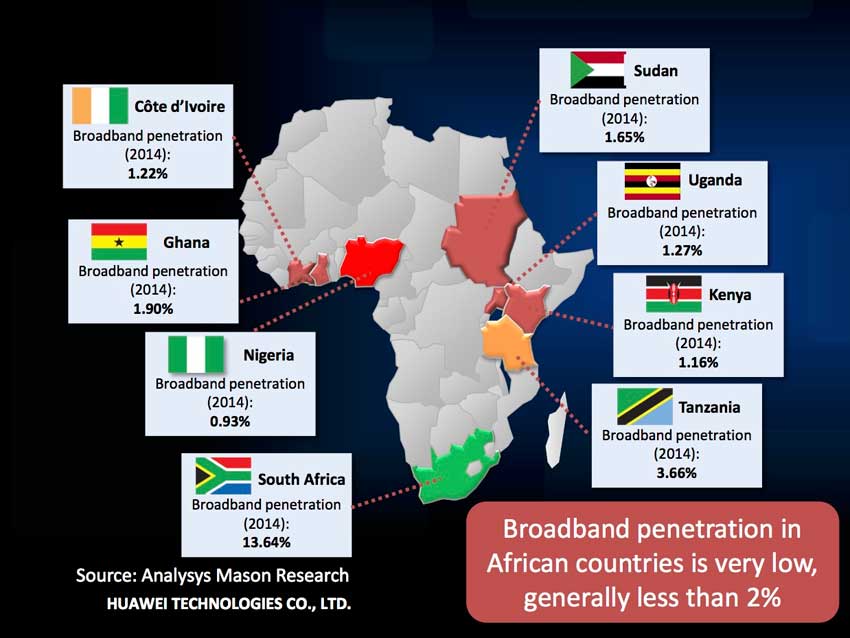 Côte d'Ivoire
Broadband penetration (2014):
1.22%

Ghana
Broadband penetration (2014):
1.90%

Nigeria
Broadband penetration (2014):
0.93%

South Africa
Broadband penetration (2014):
13.64%

Sudan
Broadband penetration (2014):
1.65%

Uganda
Broadband penetration (2014):
1.27%

Kenya
Broadband penetration (2014):
1.16%

Tanzania
Broadband penetration (2014):
3.66%

Source: Analysys Mason Research
HUAWEI TECHNOLOGIES CO., LTD.

Broadband penetration in African countries is very low, generally less than 2%